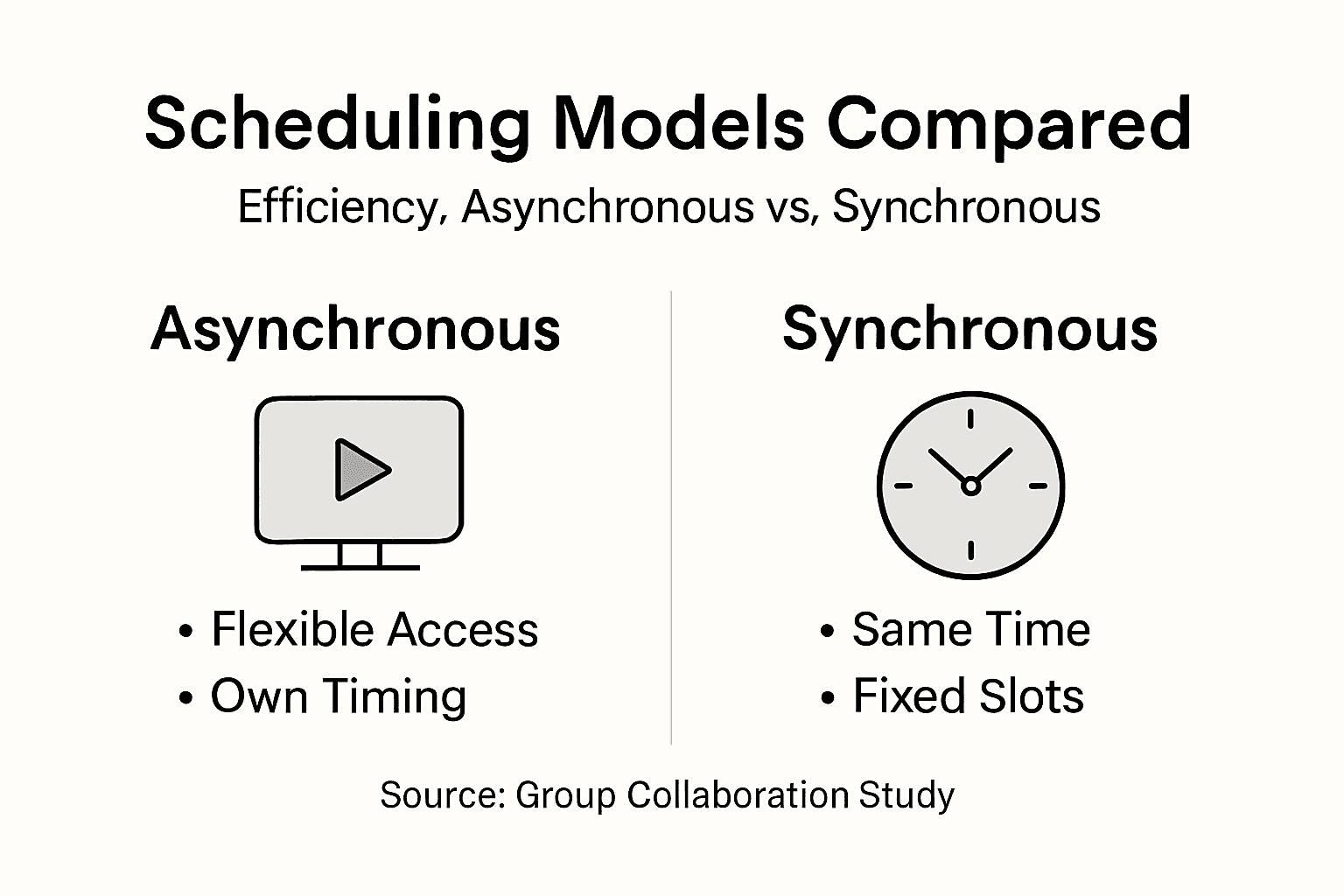 Scheduling Models Compared

Efficiency, Asynchronous vs, Synchronous

Asynchronous

• Flexible Access
• Own Timing

Synchronous

• Same Time
• Fixed Slots

Source: Group Collaboration Study